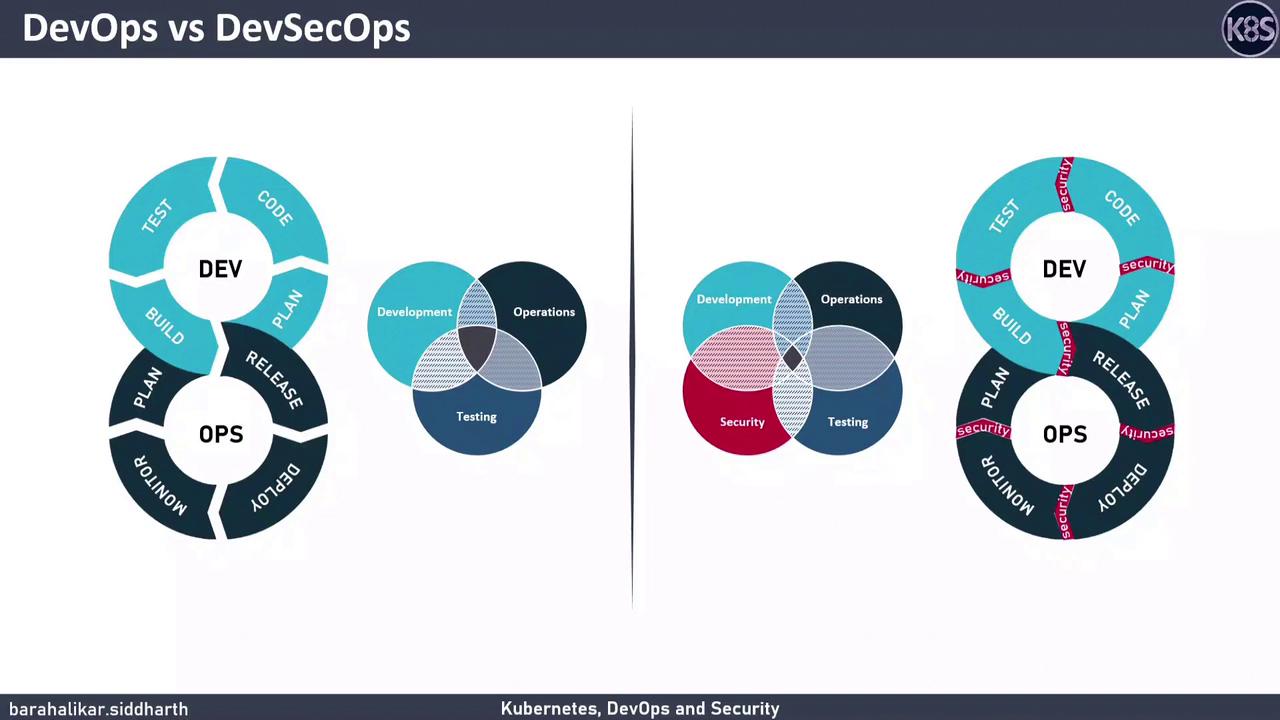 DevOps vs DevSecOps

K8S

TEST
CODE
DEV
BUILD
PLAN
PLAN
RELEASE
OPS
MONITOR
DEPLOY

Development
Operations
Testing

Development
Operations
Security
Testing

TEST
security
CODE
security
DEV
security
BUILD
PLAN
security
PLAN
RELEASE
security
OPS
security
MONITOR
security
DEPLOY

barahalikar.siddharth
Kubernetes, DevOps and Security